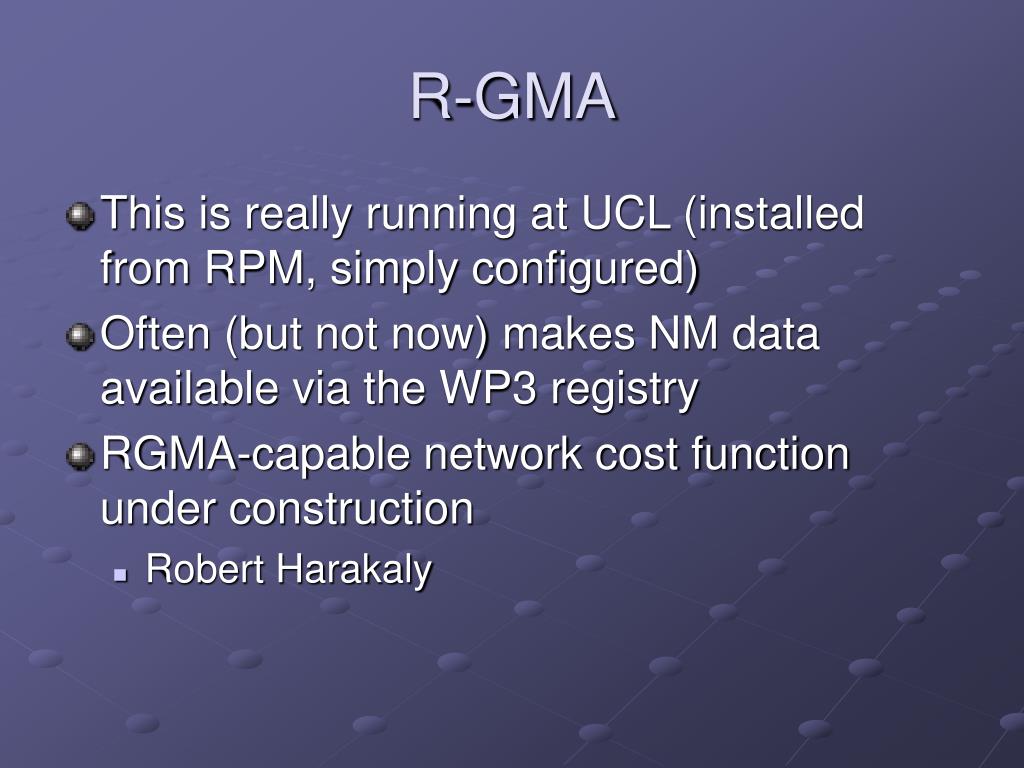 R-GMA

This is really running at UCL (installed from RPM, simply configured)

Often (but not now) makes NM data available via the WP3 registry

RGMA-capable network cost function under construction

Robert Harakaly